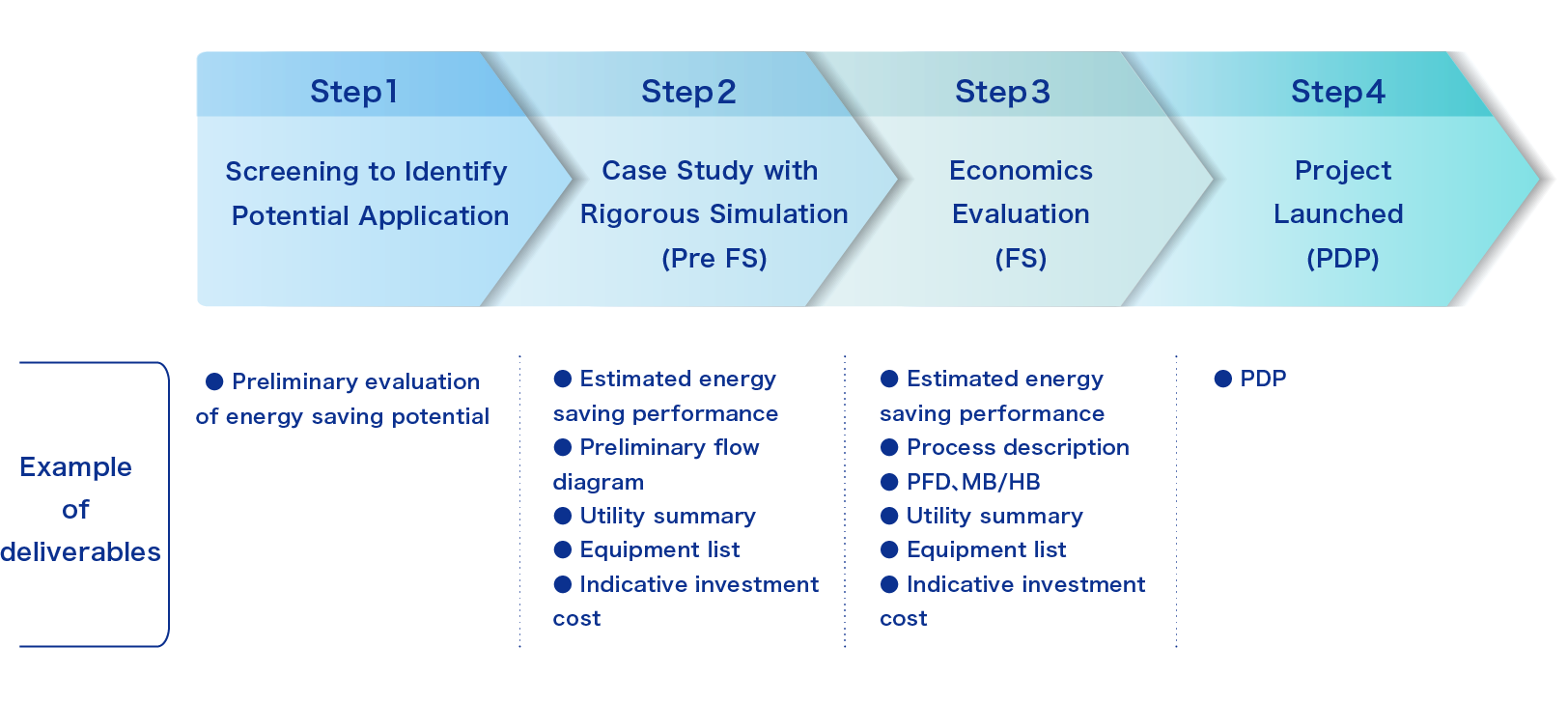 Step1

Screening to Identify Potential Application

Step2

Case Study with Rigorous Simulation (Pre FS)

Step3

Economics Evaluation (FS)

Step4

Project Launched (PDP)

Example of deliverables

● Preliminary evaluation of energy saving potential

● Estimated energy saving performance
● Preliminary flow diagram
● Utility summary
● Equipment list
● Indicative investment cost

● Estimated energy saving performance
● Process description
● PFD、MB/HB
● Utility summary
● Equipment list
● Indicative investment cost

● PDP